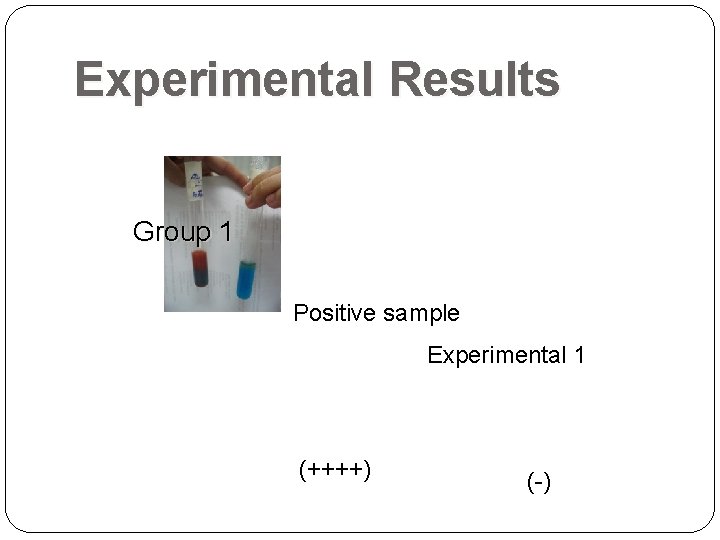 Experimental Results

Group 1

Positive sample

Experimental 1

(++++)

(-)